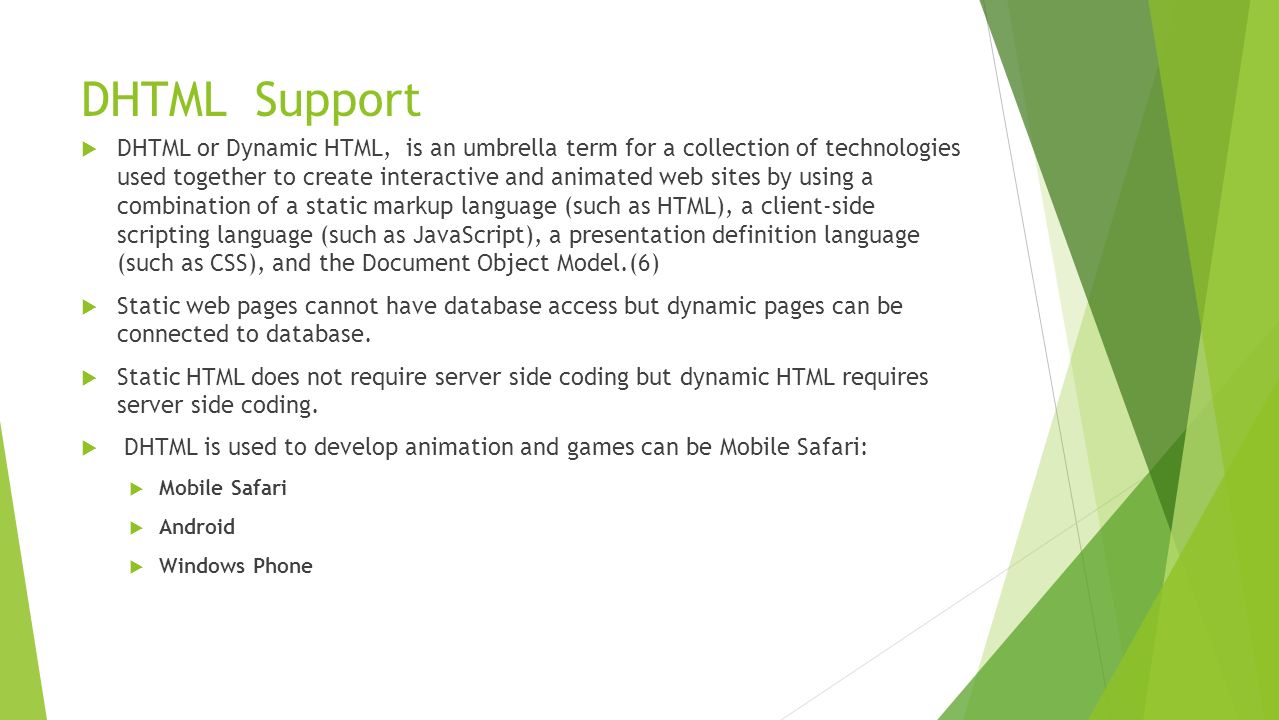 DHTML Support

DHTML or Dynamic HTML, is an umbrella term for a collection of technologies used together to create interactive and animated web sites by using a combination of a static markup language (such as HTML), a client-side scripting language (such as JavaScript), a presentation definition language (such as CSS), and the Document Object Model.(6)

Static web pages cannot have database access but dynamic pages can be connected to database.

Static HTML does not require server side coding but dynamic HTML requires server side coding.

DHTML is used to develop animation and games can be Mobile Safari:

Mobile Safari

Android

Windows Phone